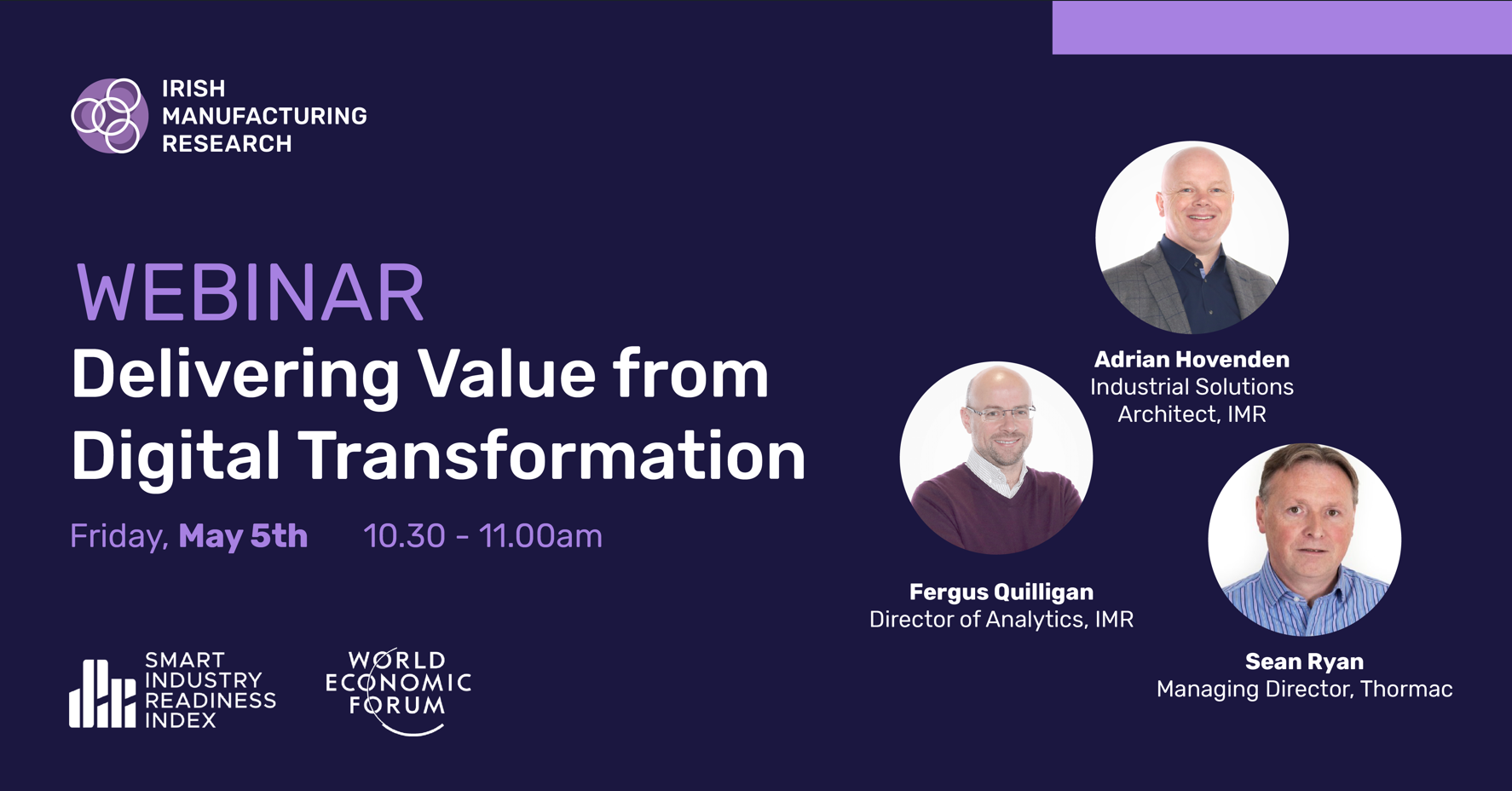 IRISH MANUFACTURING RESEARCH

WEBINAR
Delivering Value from Digital Transformation

Friday, May 5th 10.30 - 11.00am

SMART INDUSTRY READINESS INDEX

WORLD ECONOMIC FORUM

Adrian Hovenden
Industrial Solutions Architect, IMR

Fergus Quilligan
Director of Analytics, IMR

Sean Ryan
Managing Director, Thormac